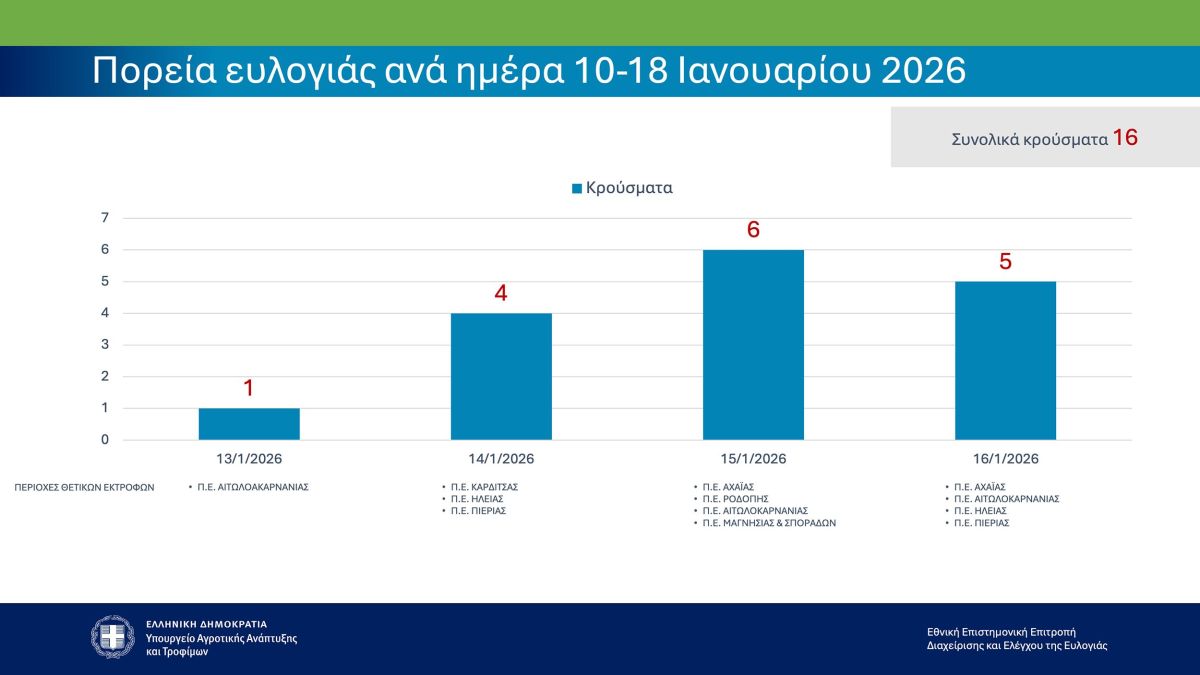 Πορεία ευλογιάς ανά ημέρα 10-18 Ιανουαρίου 2026

Συνολικά κρούσματα 16

Κρούσματα

7
6
5
4
3
2
1
0

1
4
6
5

13/1/2026
14/1/2026
15/1/2026
16/1/2026

ΠΕΡΙΟΧΕΣ ΘΕΤΙΚΩΝ ΕΚΤΡΟΦΩΝ

• Π.Ε. ΑΙΤΩΛΟΑΚΑΡΝΑΝΙΑΣ

• Π.Ε. ΚΑΡΔΙΤΣΑΣ
• Π.Ε. ΗΛΕΙΑΣ
• Π.Ε. ΠΙΕΡΙΑΣ

• Π.Ε. ΑΧΑΪΑΣ
• Π.Ε. ΡΟΔΟΠΗΣ
• Π.Ε. ΑΙΤΩΛΟΚΑΡΝΑΝΙΑΣ
• Π.Ε. ΜΑΓΝΗΣΙΑΣ & ΣΠΟΡΑΔΩΝ

• Π.Ε. ΑΧΑΪΑΣ
• Π.Ε. ΑΙΤΩΛΟΚΑΡΝΑΝΙΑΣ
• Π.Ε. ΗΛΕΙΑΣ
• Π.Ε. ΠΙΕΡΙΑΣ

ΕΛΛΗΝΙΚΗ ΔΗΜΟΚΡΑΤΙΑ
Υπουργείο Αγροτικής Ανάπτυξης και Τροφίμων

Εθνική Επιστημονική Επιτροπή
Διαχείρισης και Ελέγχου της Ευλογιάς